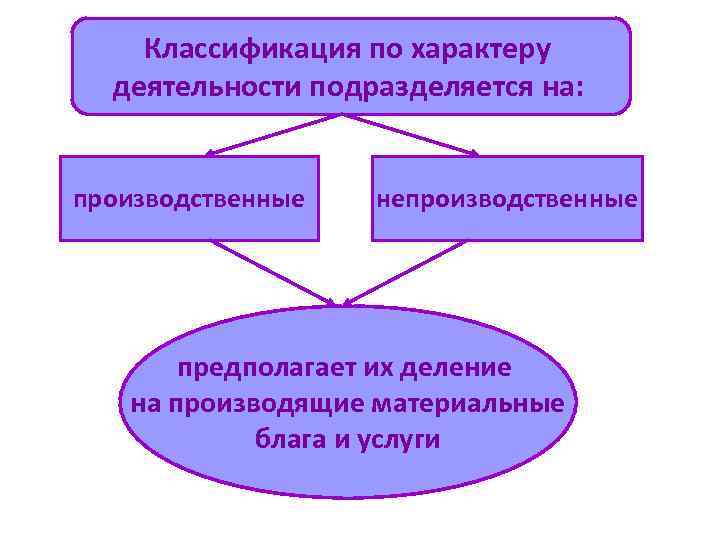 Классификация по характеру деятельности подразделяется на:

производственные

непроизводственные

предполагает их деление на производящие материальные блага и услуги